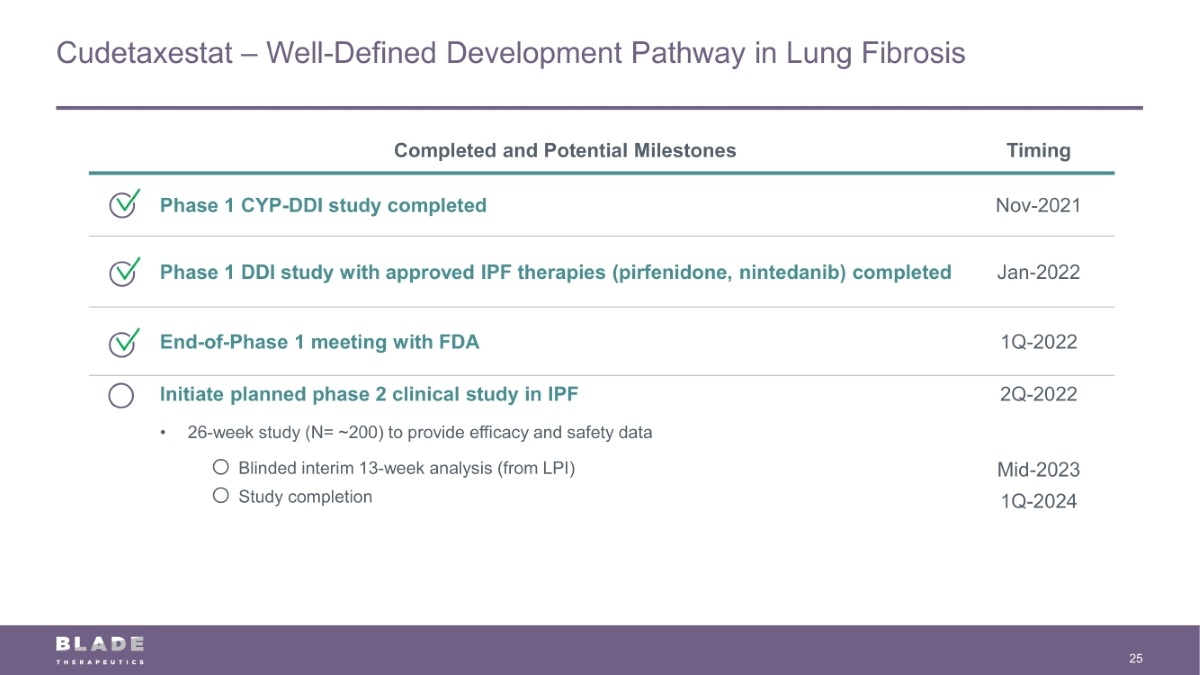 Cudetaxestat – Well-Defined Development Pathway in Lung Fibrosis

| Completed and Potential Milestones | Timing |
|---|---|
| Phase 1 CYP-DDI study completed | Nov-2021 |
| Phase 1 DDI study with approved IPF therapies (pirfenidone, nintedanib) completed | Jan-2022 |
| End-of-Phase 1 meeting with FDA | 1Q-2022 |
| Initiate planned phase 2 clinical study in IPF | 2Q-2022 |
| • 26-week study (N= ~200) to provide efficacy and safety data | |
| Blinded interim 13-week analysis (from LPI) | Mid-2023 |
| Study completion | 1Q-2024 |

BLADE
THERAPEUTICS

25